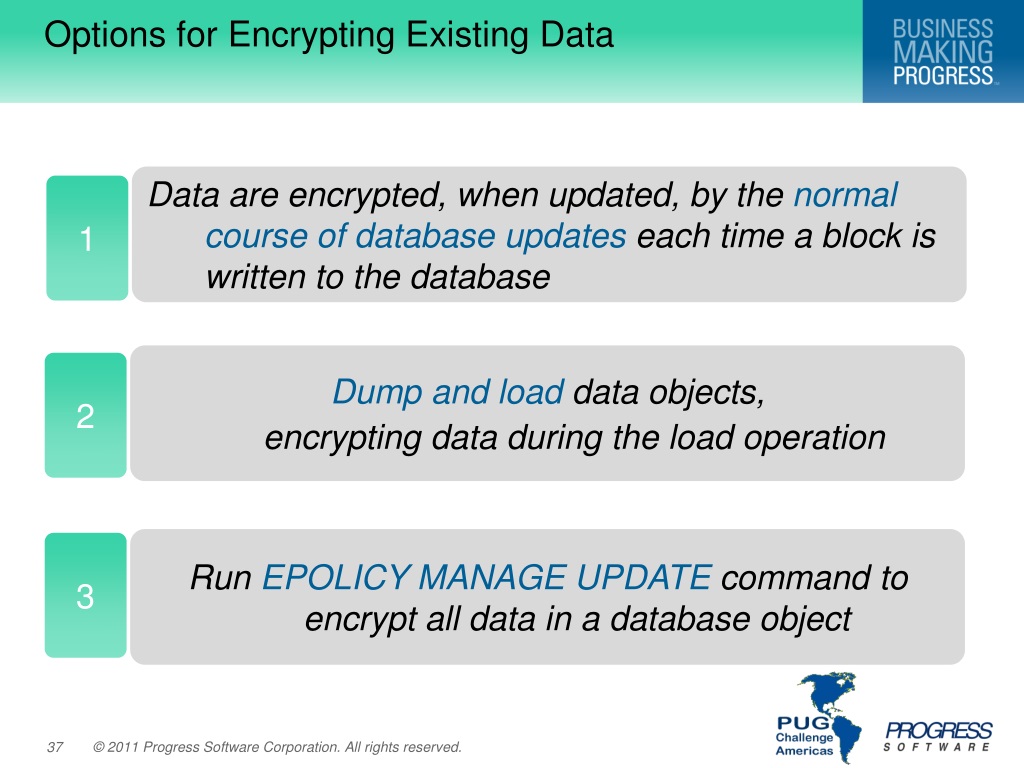 Options for Encrypting Existing Data

BUSINESS MAKING PROGRESS™

1

Data are encrypted, when updated, by the normal course of database updates each time a block is written to the database

2

Dump and load data objects, encrypting data during the load operation

3

Run EPOLICY MANAGE UPDATE command to encrypt all data in a database object

37 © 2011 Progress Software Corporation. All rights reserved.

PUG Challenge Americas

PROGRESS SOFTWARE